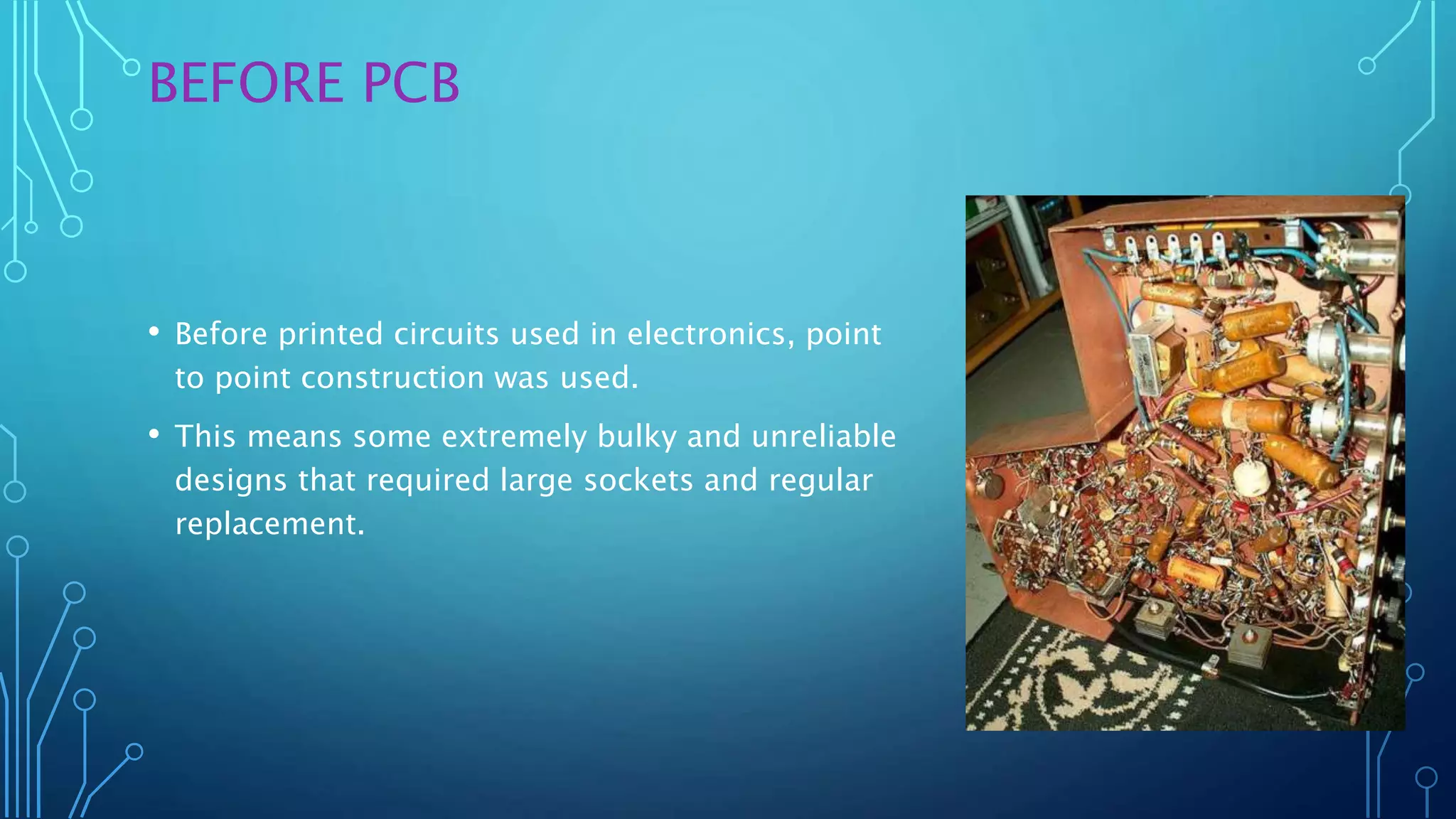 BEFORE PCB

• Before printed circuits used in electronics, point to point construction was used.

• This means some extremely bulky and unreliable designs that required large sockets and regular replacement.